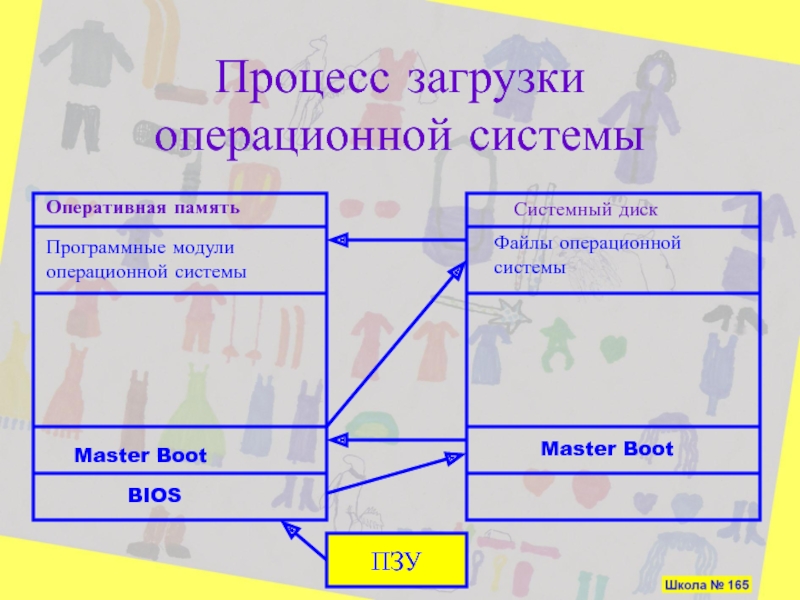 Процесс загрузки операционной системы

Оперативная память

Программные модули операционной системы

Master Boot

BIOS

Системный диск

Файлы операционной системы

Master Boot

ПЗУ

Школа № 165